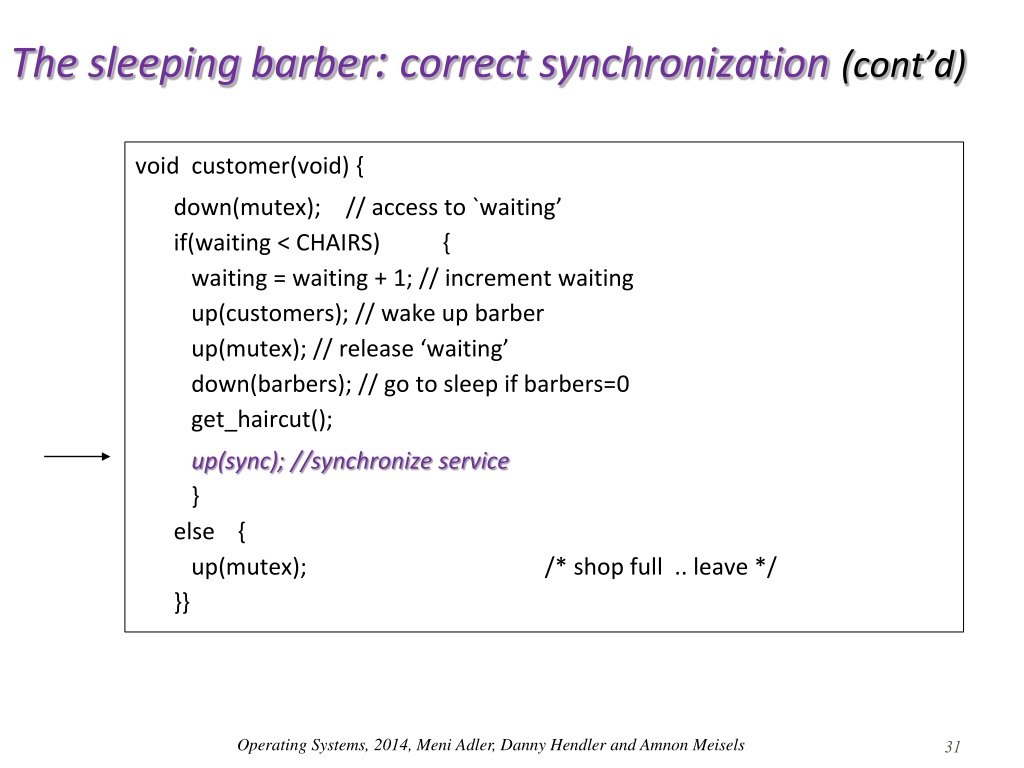 The sleeping barber: correct synchronization (cont'd)

void customer(void) {
down(mutex); // access to `waiting'
if(waiting < CHAIRS) {
waiting = waiting + 1; // increment waiting
up(customers); // wake up barber
up(mutex); // release 'waiting'
down(barbers); // go to sleep if barbers=0
get_haircut();
up(sync); //synchronize service
}
else {
up(mutex); /* shop full .. leave */
}}

Operating Systems, 2014, Meni Adler, Danny Hendler and Amnon Meisels

31